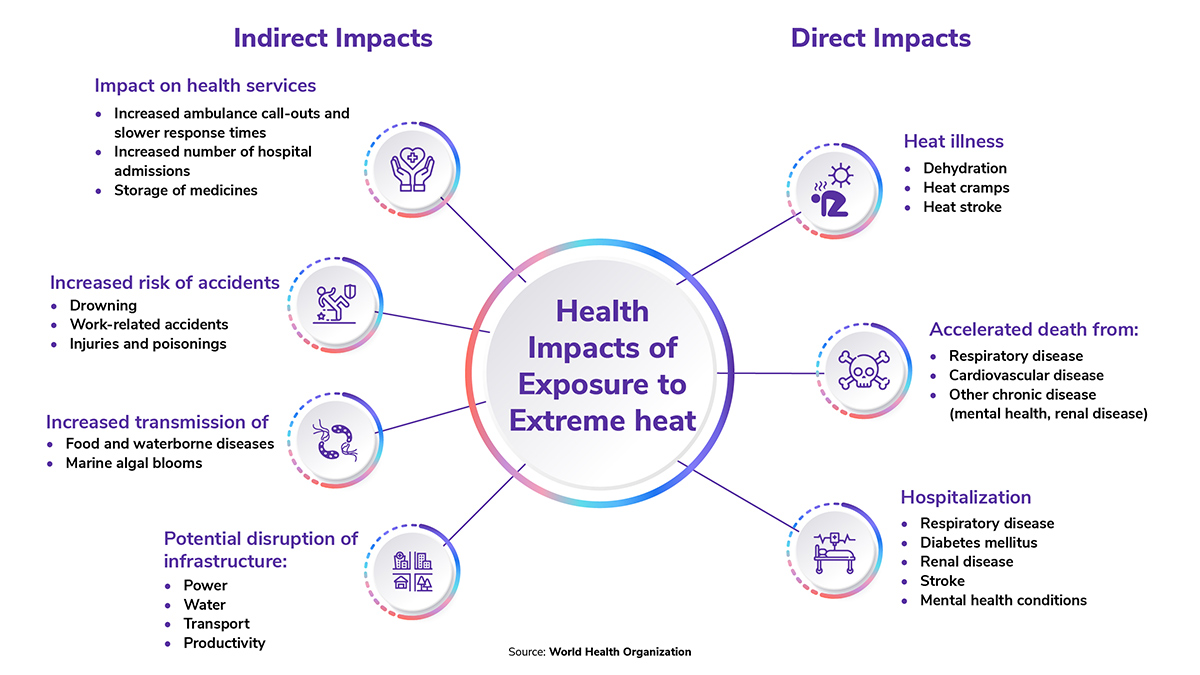 Indirect Impacts

Impact on health services
- Increased ambulance call-outs and slower response times
- Increased number of hospital admissions
- Storage of medicines

Increased risk of accidents
- Drowning
- Work-related accidents
- Injuries and poisonings

Increased transmission of
- Food and waterborne diseases
- Marine algal blooms

Potential disruption of infrastructure:
- Power
- Water
- Transport
- Productivity

Health Impacts of Exposure to Extreme heat

Direct Impacts

Heat illness
- Dehydration
- Heat cramps
- Heat stroke

Accelerated death from:
- Respiratory disease
- Cardiovascular disease
- Other chronic disease (mental health, renal disease)

Hospitalization
- Respiratory disease
- Diabetes mellitus
- Renal disease
- Stroke
- Mental health conditions

Source: World Health Organization